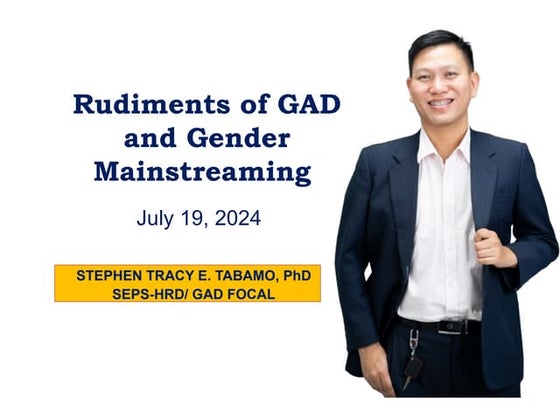 Rudiments of GAD and Gender Mainstreaming

July 19, 2024

STEPHEN TRACY E. TABAMO, PhD
SEPS-HRD/ GAD FOCAL